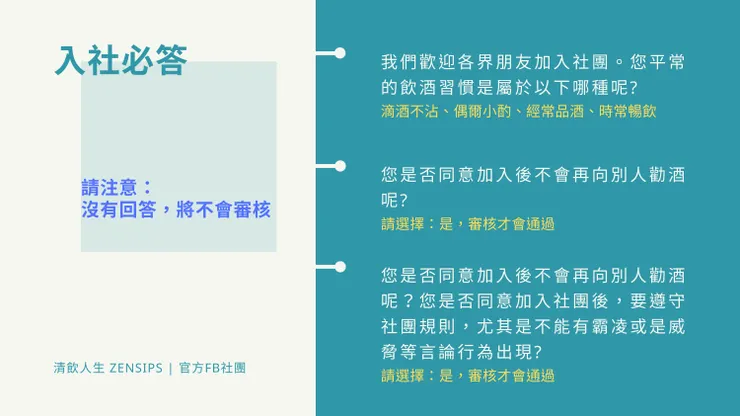 入社必答

請注意：
沒有回答，將不會審核

清飲人生 ZENSIPS ｜ 官方FB社團

我們歡迎各界朋友加入社團。您平常的飲酒習慣是屬於以下哪種呢?
滴酒不沾、偶爾小酌、經常品酒、時常暢飲

您是否同意加入後不會再向別人勸酒呢?
請選擇：是，審核才會通過

您是否同意加入後不會再向別人勸酒呢？您是否同意加入社團後，要遵守社團規則，尤其是不能有霸凌或是威脅等言論行為出現?
請選擇：是，審核才會通過